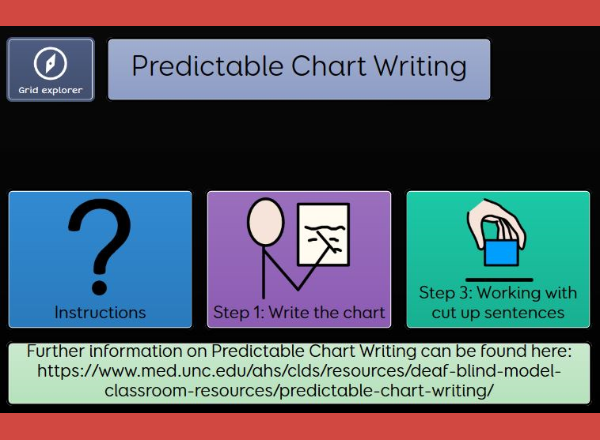 Grid explorer

Predictable Chart Writing

Instructions

Step 1: Write the chart

Step 3: Working with cut up sentences

Further information on Predictable Chart Writing can be found here: https://www.med.unc.edu/ahs/clds/resources/deaf-blind-model-classroom-resources/predictable-chart-writing/